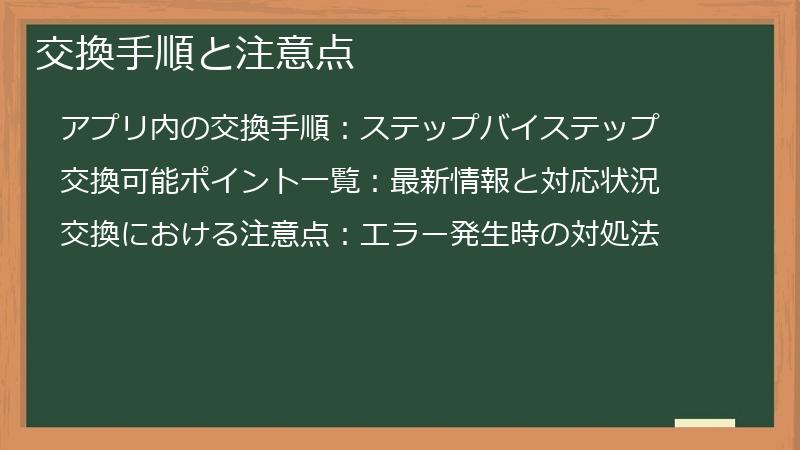 交換手順と注意点

アプリ内の交換手順：ステップバイステップ

交換可能ポイント一覧：最新情報と対応状況

交換における注意点：エラー発生時の対処法